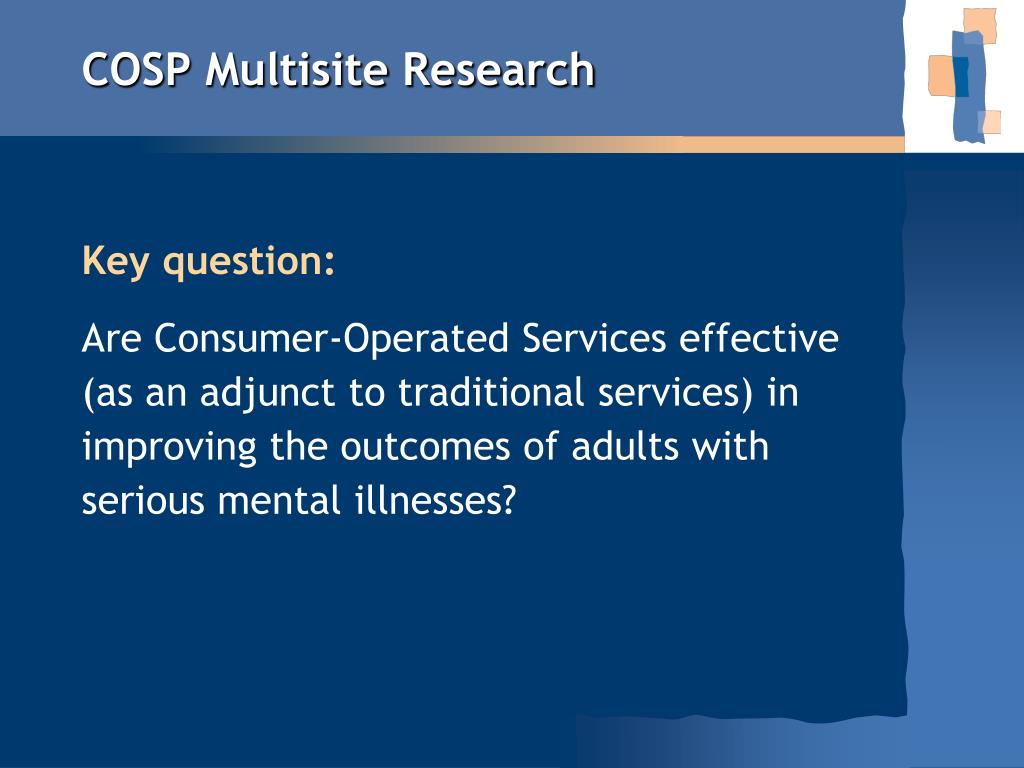 COSP Multisite Research

Key question:

Are Consumer-Operated Services effective (as an adjunct to traditional services) in improving the outcomes of adults with serious mental illnesses?